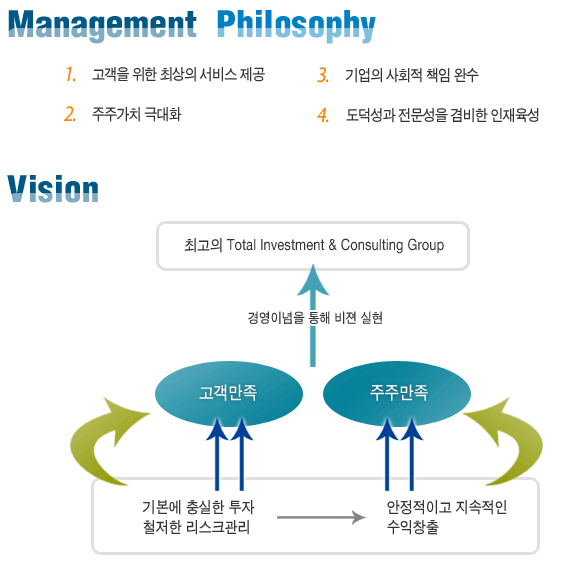 Management Philosophy

1. 고객을 위한 최상의 서비스 제공

2. 주주가치 극대화

3. 기업의 사회적 책임 완수

4. 도덕성과 전문성을 겸비한 인재육성

Vision

최고의 Total Investment & Consulting Group

경영이념을 통해 비젼 실현

고객만족

주주만족

기본에 충실한 투자
철저한 리스크관리

안정적이고 지속적인
수익창출